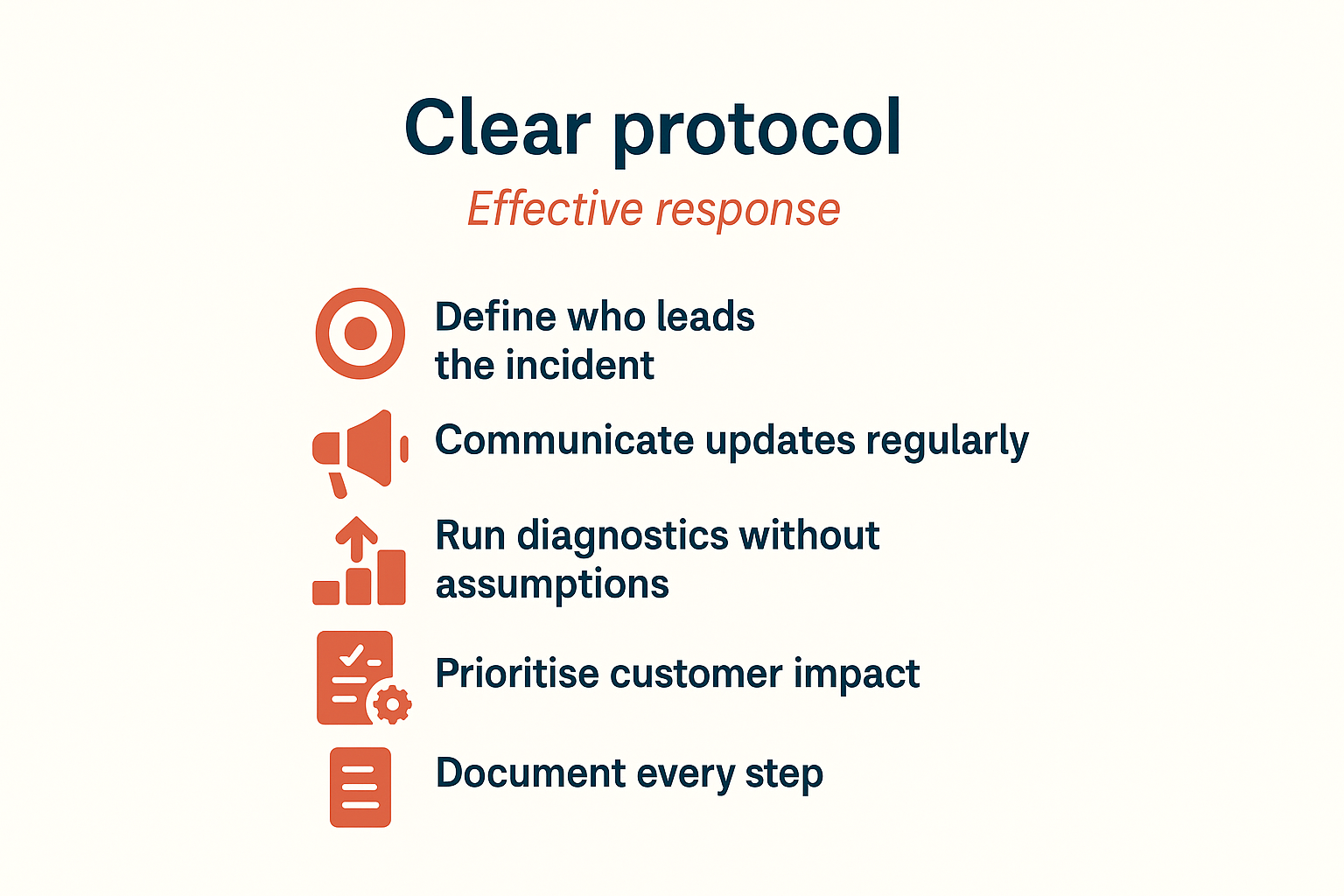 Clear protocol

Effective response

Define who leads the incident

Communicate updates regularly

Run diagnostics without assumptions

Prioritise customer impact

Document every step